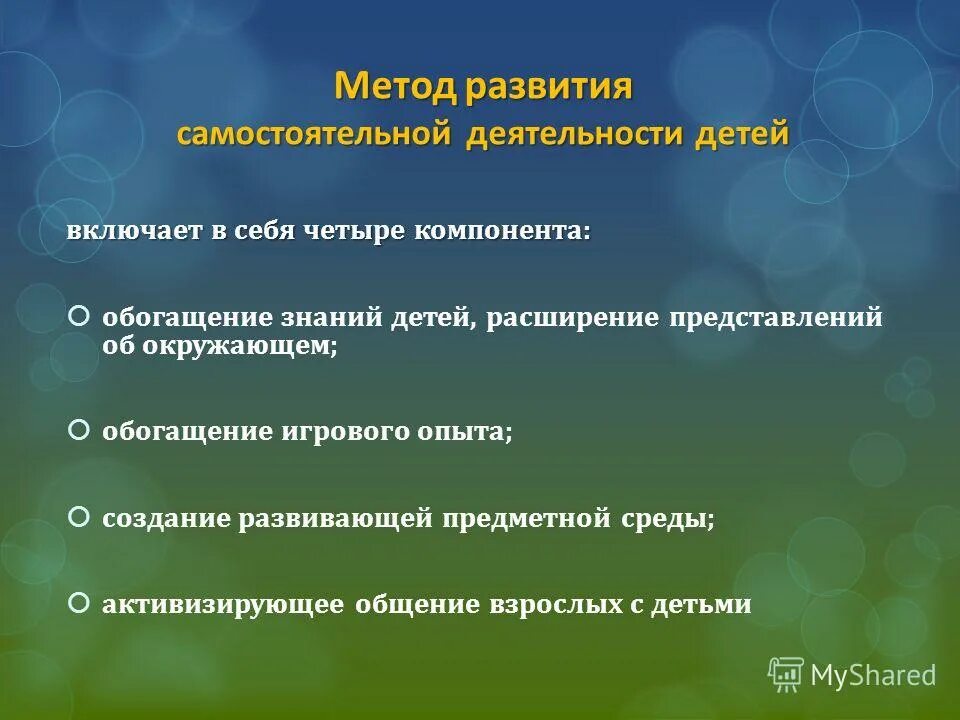 Метод развития
самостоятельной деятельности детей

включает в себя четыре компонента:

обогащение знаний детей, расширение представлений об окружающем;

обогащение игрового опыта;

создание развивающей предметной среды;

активизирующее общение взрослых с детьми

MyShared